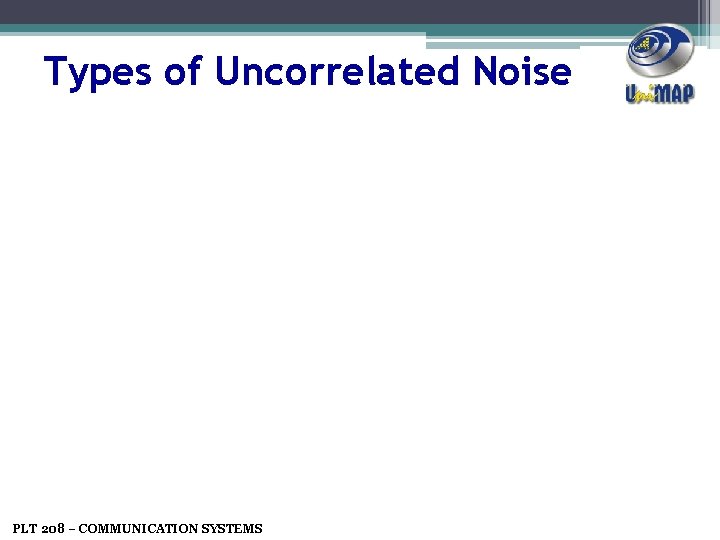 Types of Uncorrelated Noise

UniMAP

PLT 208 – COMMUNICATION SYSTEMS